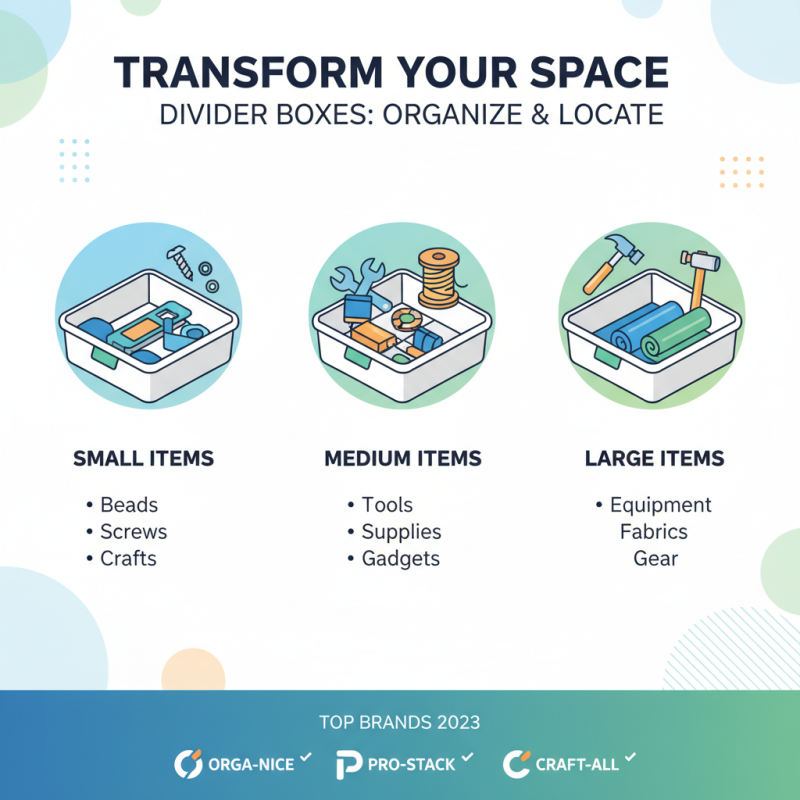 TRANSFORM YOUR SPACE
DIVIDER BOXES: ORGANIZE & LOCATE

SMALL ITEMS
• Beads
• Screws
• Crafts

MEDIUM ITEMS
• Tools
• Supplies
• Gadgets

LARGE ITEMS
• Equipment
Fabrics
Gear

TOP BRANDS 2023
ORGA-NICE ✓ PRO-STACK ✓ CRAFT-ALL ✓